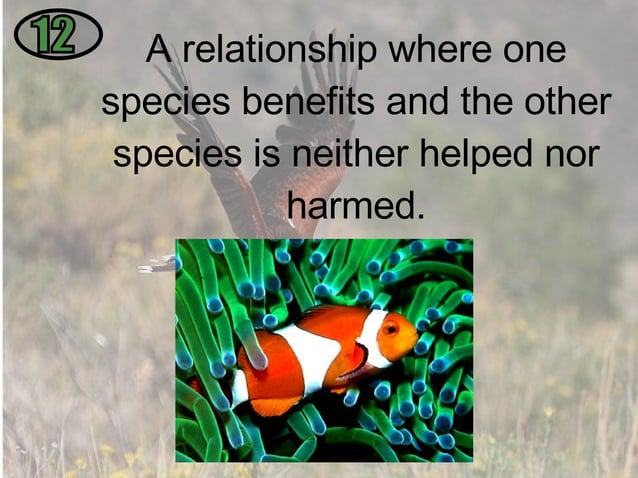 12

A relationship where one species benefits and the other species is neither helped nor harmed.